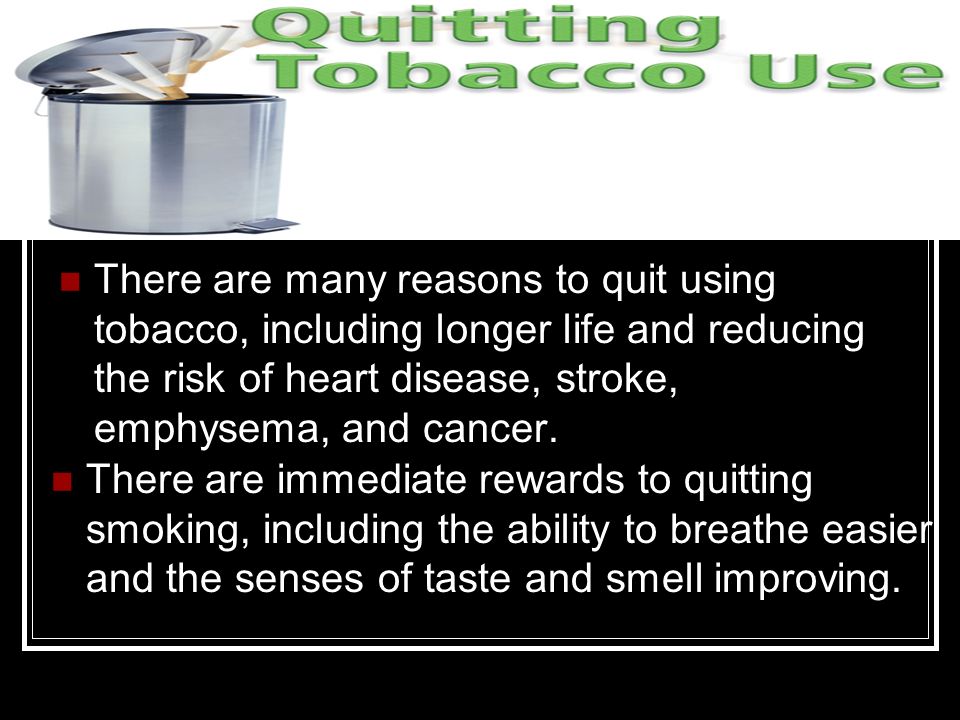 Quitting Tobacco Use

There are many reasons to quit using tobacco, including longer life and reducing the risk of heart disease, stroke, emphysema, and cancer.

There are immediate rewards to quitting smoking, including the ability to breathe easier and the senses of taste and smell improving.